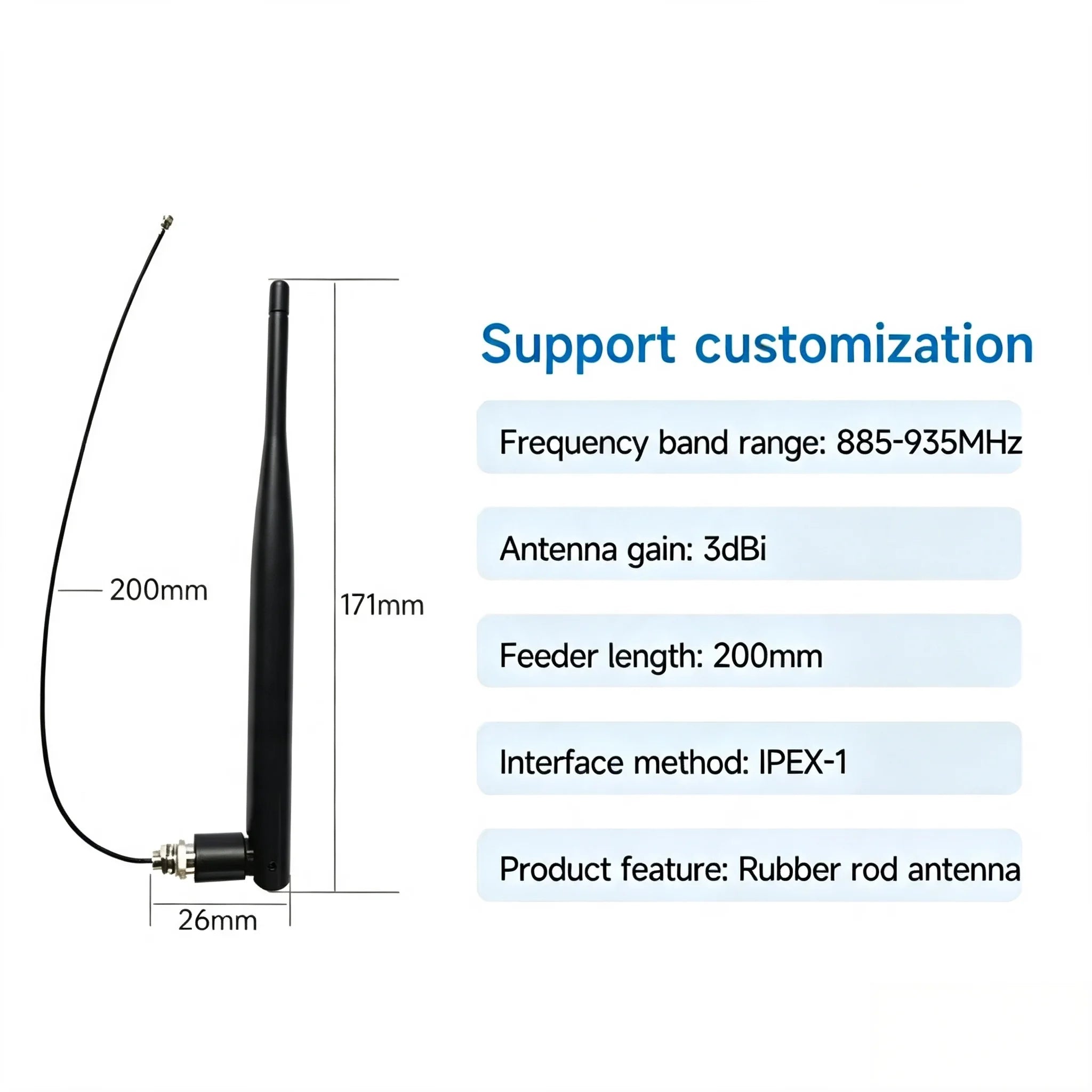 200mm

171mm

26mm

Support customization

Frequency band range: 885-935MHz

Antenna gain: 3dBi

Feeder length: 200mm

Interface method: IPEX-1

Product feature: Rubber rod antenna